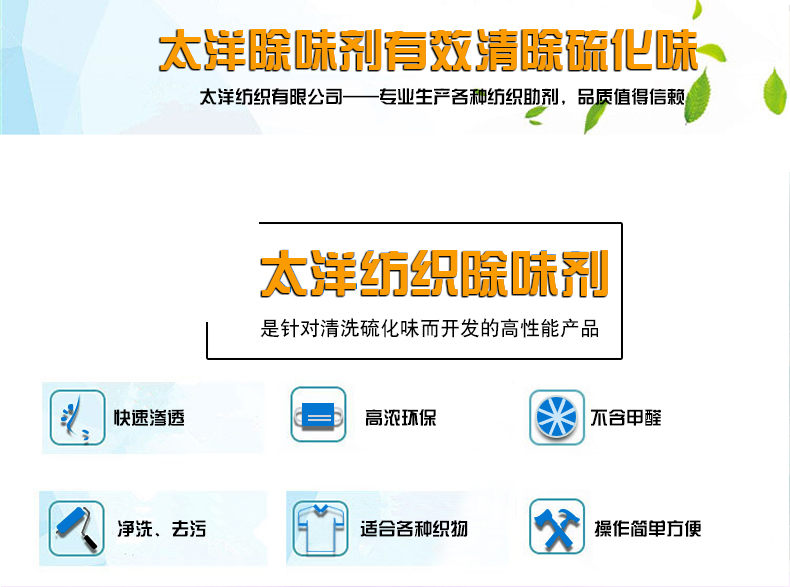 太洋除味剂有效清除硫化味

太洋纺织有限公司——专业生产各种纺织助剂，品质值得信赖

太洋纺织除味剂

是针对清洗硫化味而开发的高性能产品

快速渗透

高浓环保

不含甲醛

净洗、去污

适合各种织物

操作简单方便